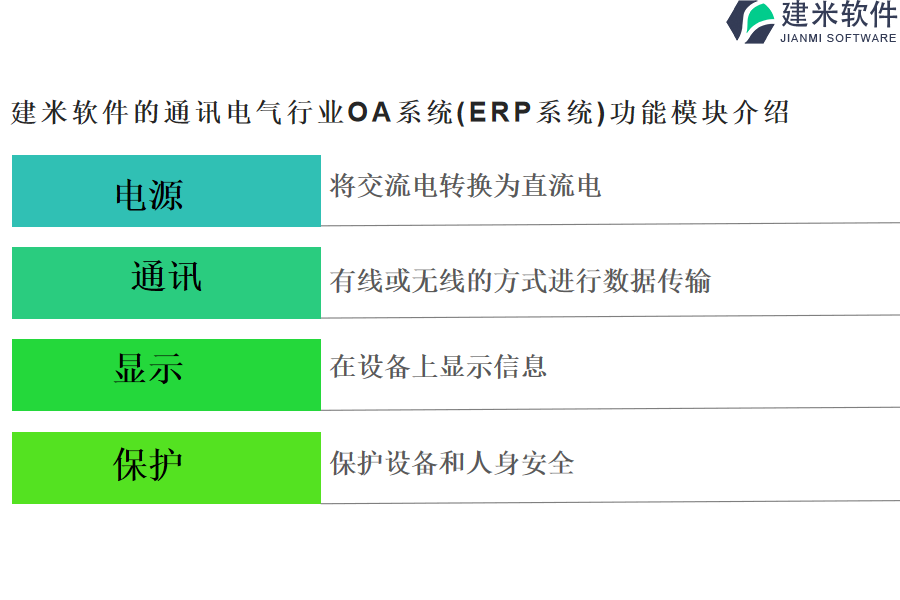 建米软件
JIANMI SOFTWARE

建米软件的通讯电气行业OA系统(ERP系统)功能模块介绍

| 电源 | 将交流电转换为直流电 |
|---|---|
| 通讯 | 有线或无线的方式进行数据传输 |
| 显示 | 在设备上显示信息 |
| 保护 | 保护设备和人身安全 |